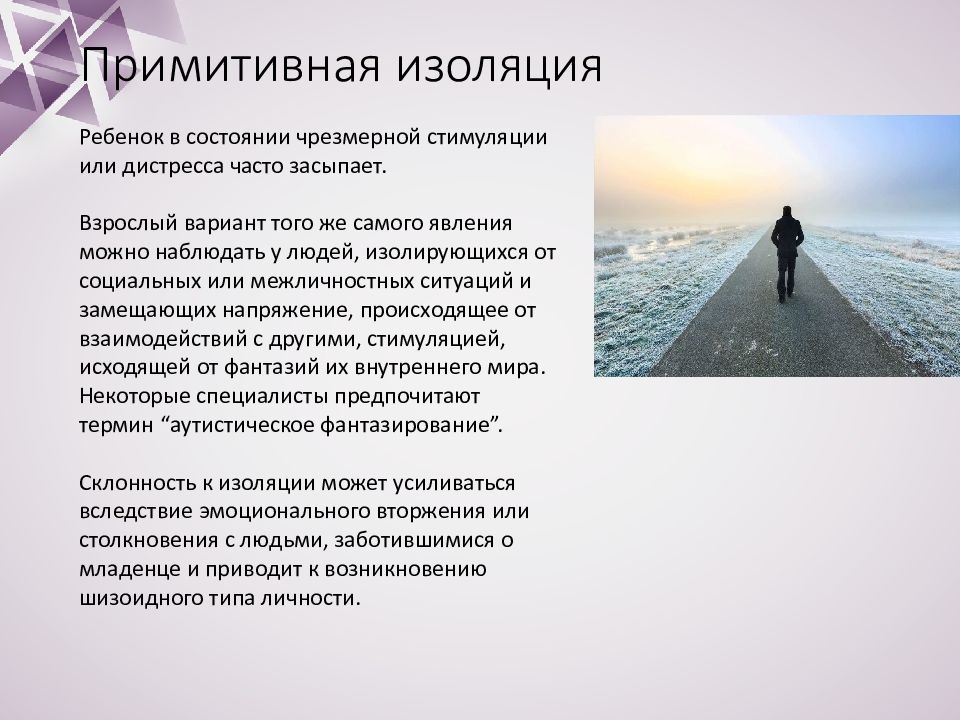 Примитивная изоляция

Ребенок в состоянии чрезмерной стимуляции или дистресса часто засыпает.

Взрослый вариант того же самого явления можно наблюдать у людей, изолирующихся от социальных или межличностных ситуаций и замещающих напряжение, происходящее от взаимодействий с другими, стимуляцией, исходящей от фантазий их внутреннего мира. Некоторые специалисты предпочитают термин “аутистическое фантазирование”.

Склонность к изоляции может усиливаться вследствие эмоционального вторжения или столкновения с людьми, заботившимися о младенце и приводит к возникновению шизоидного типа личности.